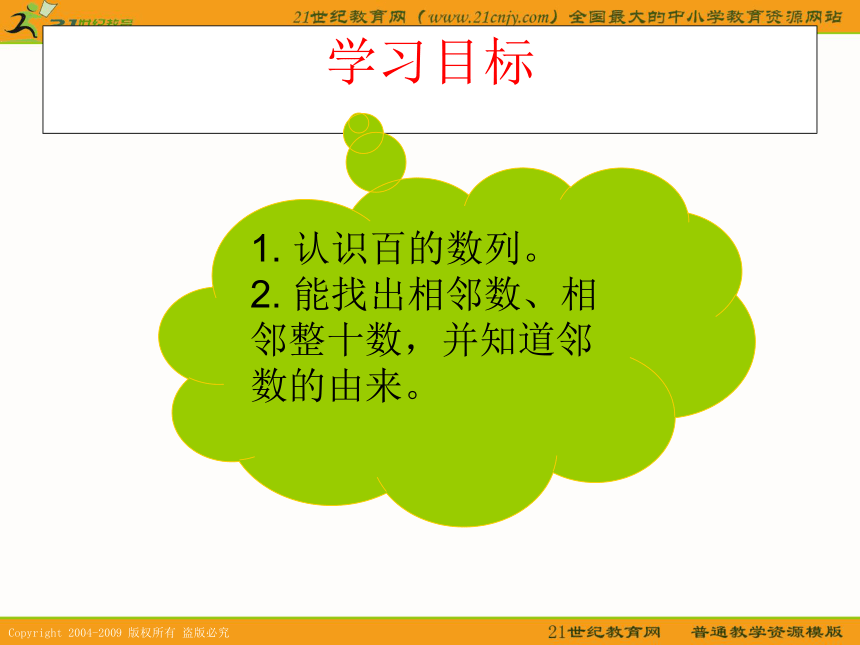 21世纪教育网（www.21cnjy.com）全国最大的中小学教育资源网站

学习目标

1. 认识百的数列。
2. 能找出相邻数、相邻整十数，并知道邻数的由来。

Copyright 2004-2009 版权所有 盗版必究

21世纪教育网 普通教学资源模版